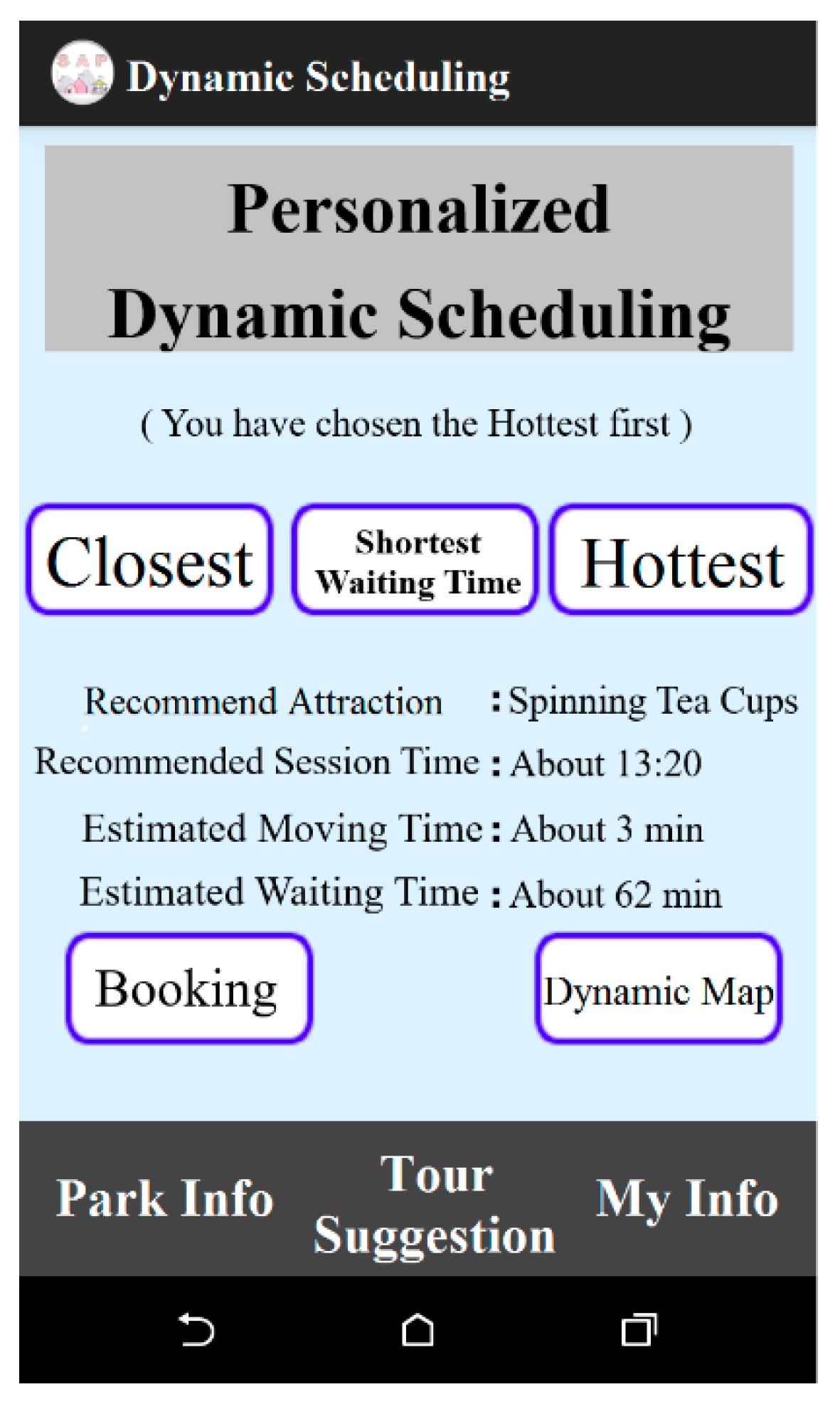 SAP

Dynamic Scheduling

Personalized Dynamic Scheduling

( You have chosen the Hottest first )

Closest

Shortest Waiting Time

Hottest

Recommend Attraction : Spinning Tea Cups

Recommended Session Time : About 13:20

Estimated Moving Time : About 3 min

Estimated Waiting Time : About 62 min

Booking

Dynamic Map

Park Info

Tour Suggestion

My Info